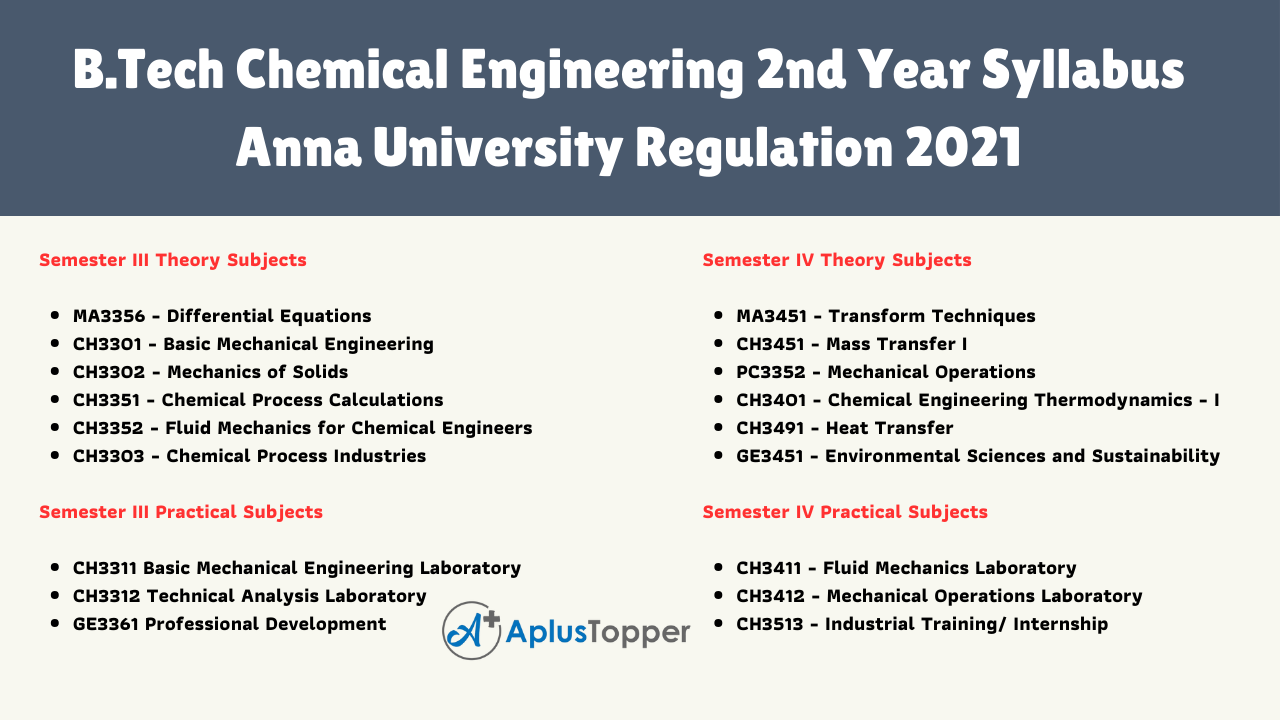 B.Tech Chemical Engineering 2nd Year Syllabus Anna University Regulation 2021

Semester III Theory Subjects

- MA3356 - Differential Equations
- CH3301 - Basic Mechanical Engineering
- CH3302 - Mechanics of Solids
- CH3351 - Chemical Process Calculations
- CH3352 - Fluid Mechanics for Chemical Engineers
- CH3303 - Chemical Process Industries

Semester III Practical Subjects

- CH3311 Basic Mechanical Engineering Laboratory
- CH3312 Technical Analysis Laboratory
- GE3361 Professional Development

Semester IV Theory Subjects

- MA3451 - Transform Techniques
- CH3451 - Mass Transfer I
- PC3352 - Mechanical Operations
- CH3401 - Chemical Engineering Thermodynamics - I
- CH3491 - Heat Transfer
- GE3451 - Environmental Sciences and Sustainability

Semester IV Practical Subjects

- CH3411 - Fluid Mechanics Laboratory
- CH3412 - Mechanical Operations Laboratory
- CH3513 - Industrial Training/ Internship

A+ AplusTopper